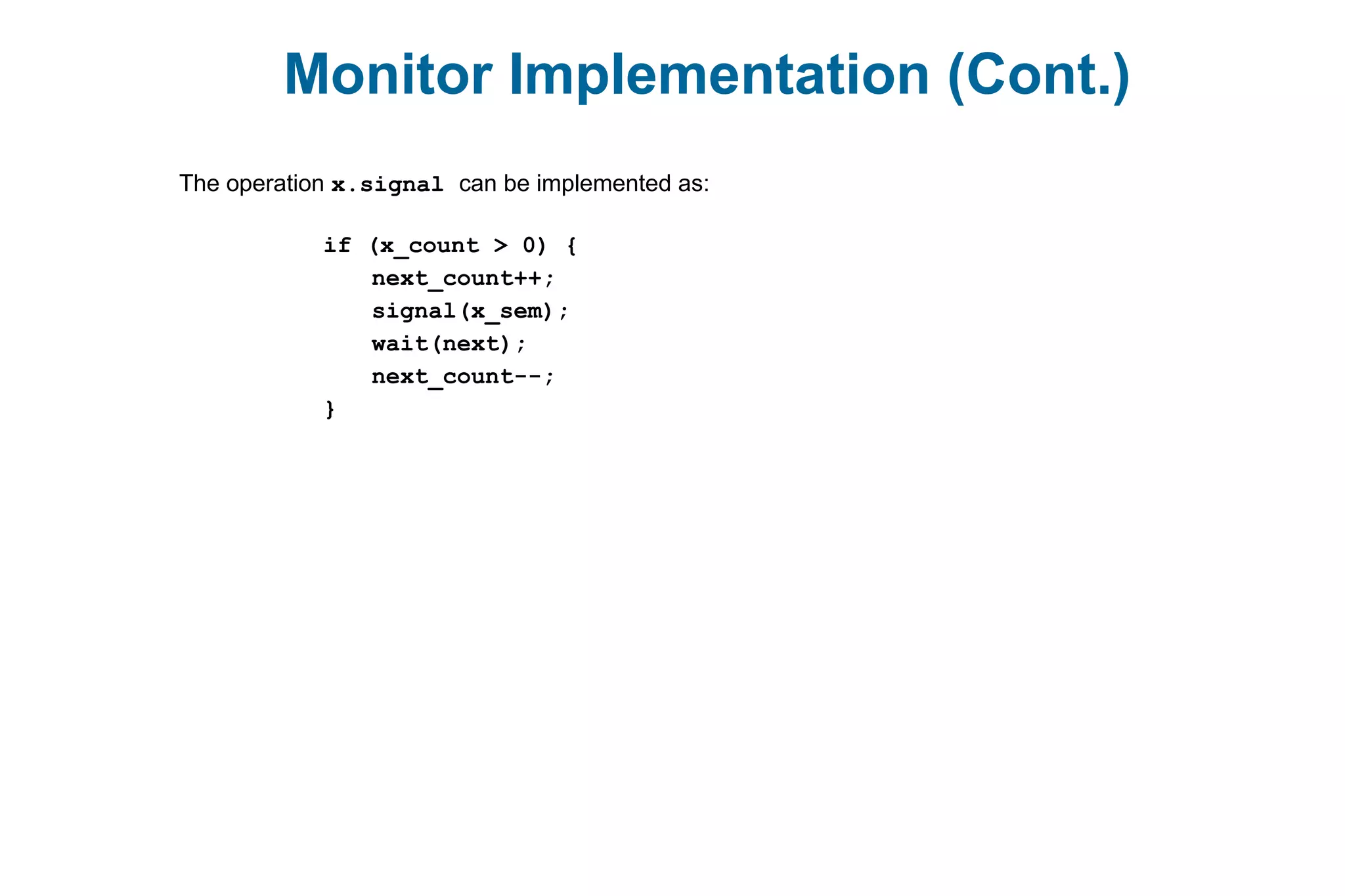 Monitor Implementation (Cont.)

The operation x.signal can be implemented as:

if (x_count > 0) {
    next_count++;
    signal(x_sem);
    wait(next);
    next_count--;
}